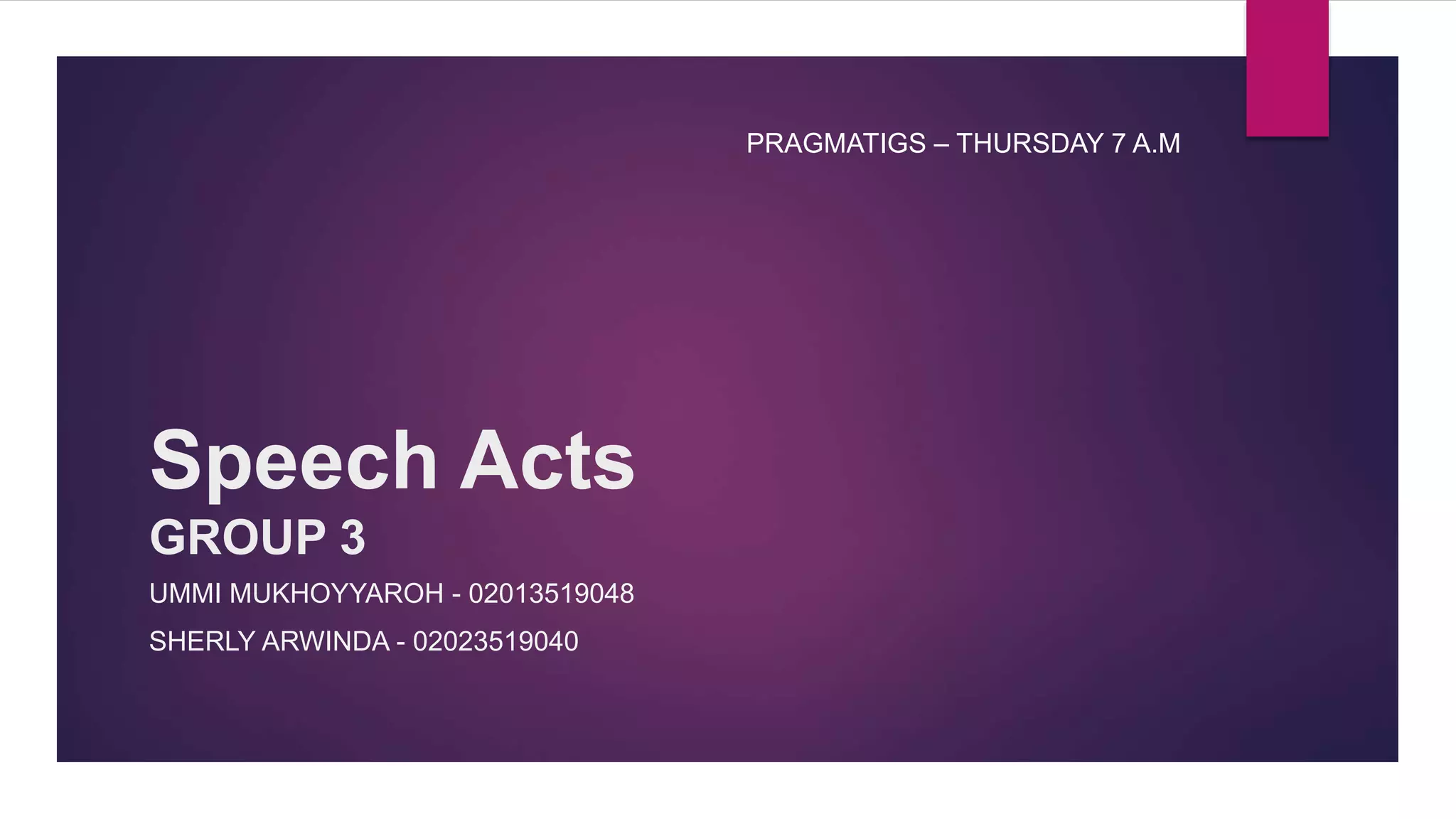 PRAGMATIGS – THURSDAY 7 A.M

Speech Acts

GROUP 3

UMMI MUKHOYYAROH - 02013519048

SHERLY ARWINDA - 02023519040